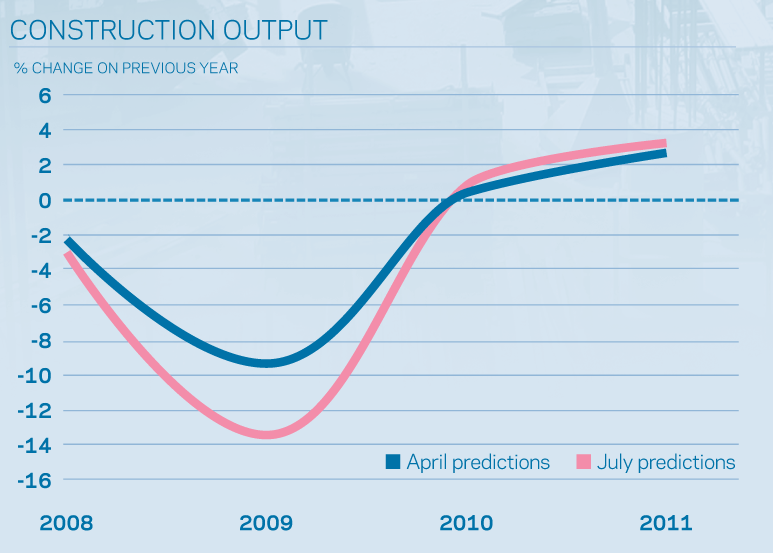 CONSTRUCTION OUTPUT

% CHANGE ON PREVIOUS YEAR

6
4
2
0
-2
-4
-6
-8
-10
-12
-14
-16

April predictions
July predictions

2008
2009
2010
2011